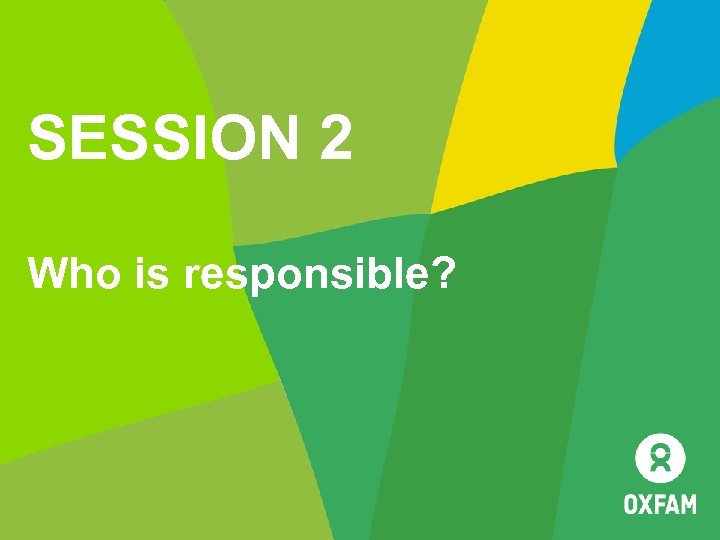 SESSION 2

Who is responsible?

OXFAM